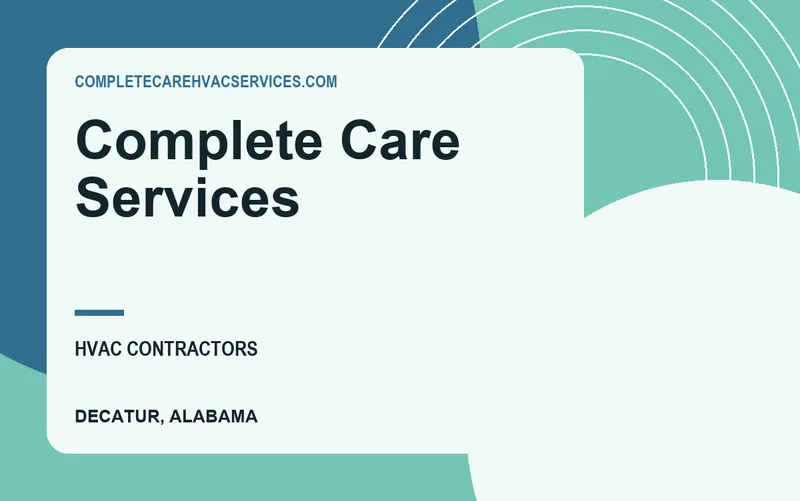 COMPLETECAREHVACSERVICES.COM

Complete Care Services

HVAC CONTRACTORS

DECATUR, ALABAMA